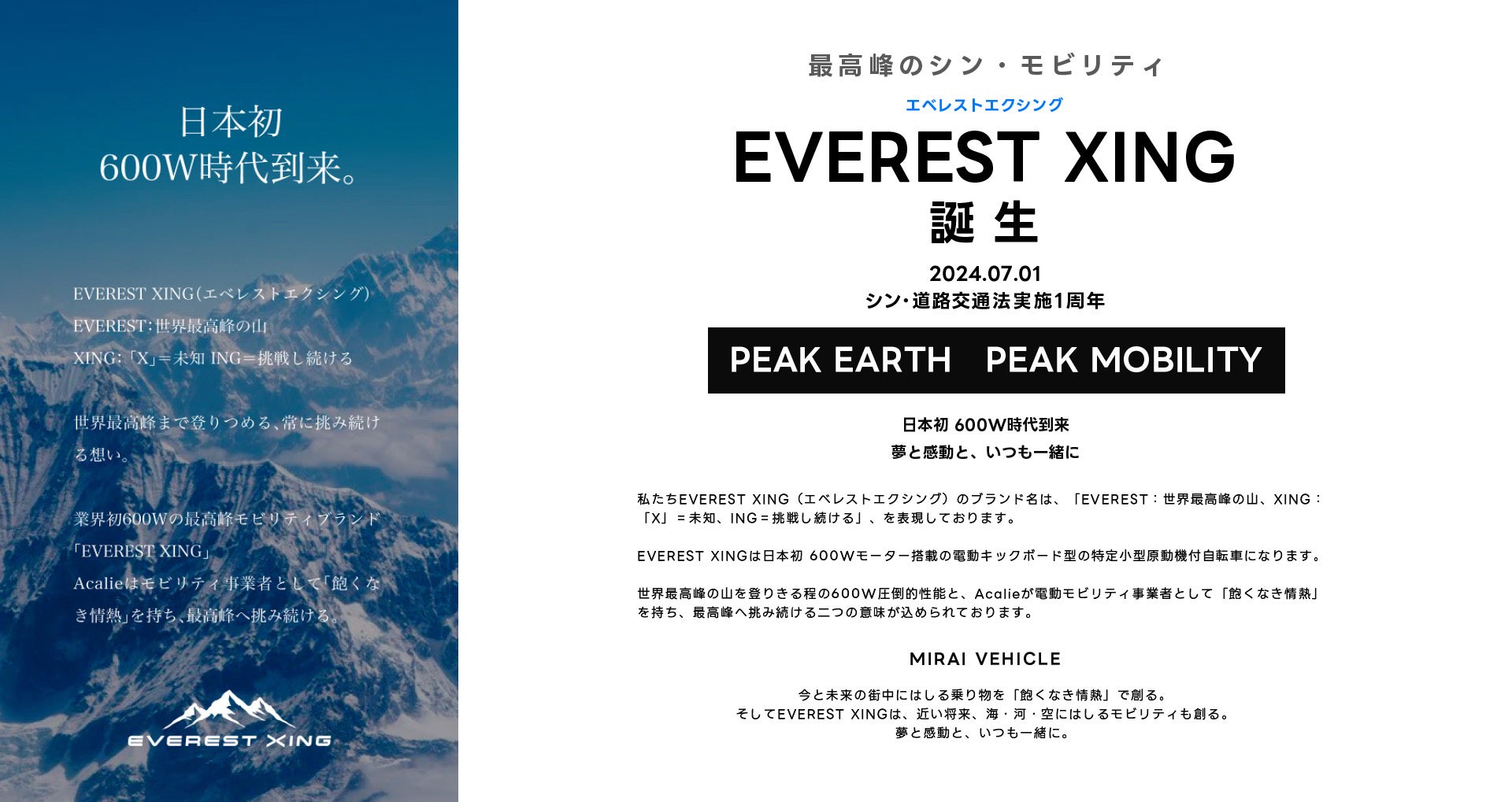 日本初
600W時代到来。

EVEREST XING(エベレストエクシング)
EVEREST:世界最高峰の山
XING:「X」=未知 ING=挑戦し続ける

世界最高峰まで登りつめる、常に挑み続ける想い。

業界初600Wの最高峰モビリティブランド
「EVEREST XING」
Acalieはモビリティ事業者として「飽くなき情熱」を持ち、最高峰へ挑み続ける。

EVEREST XING

最高峰のシン・モビリティ

エベレストエクシング
EVEREST XING
誕生

2024.07.01
シン・道路交通法実施1周年

PEAK EARTH PEAK MOBILITY

日本初 600W時代到来
夢と感動と、いつも一緒に

私たちEVEREST XING(エベレストエクシング)のブランド名は、「EVEREST:世界最高峰の山、XING:「X」=未知、ING=挑戦し続ける」、を表現しております。

EVEREST XINGは日本初 600Wモーター搭載の電動キックボード型の特定小型原動機付自転車になります。

世界最高峰の山を登りきる程の600W圧倒的性能と、Acalieが電動モビリティ事業者として「飽くなき情熱」を持ち、最高峰へ挑み続ける二つの意味が込められております。

MIRAI VEHICLE

今と未来の街中にはしる乗り物を「飽くなき情熱」で創る。
そしてEVEREST XINGは、近い将来、海・河・空にはしるモビリティも創る。
夢と感動と、いつも一緒に。